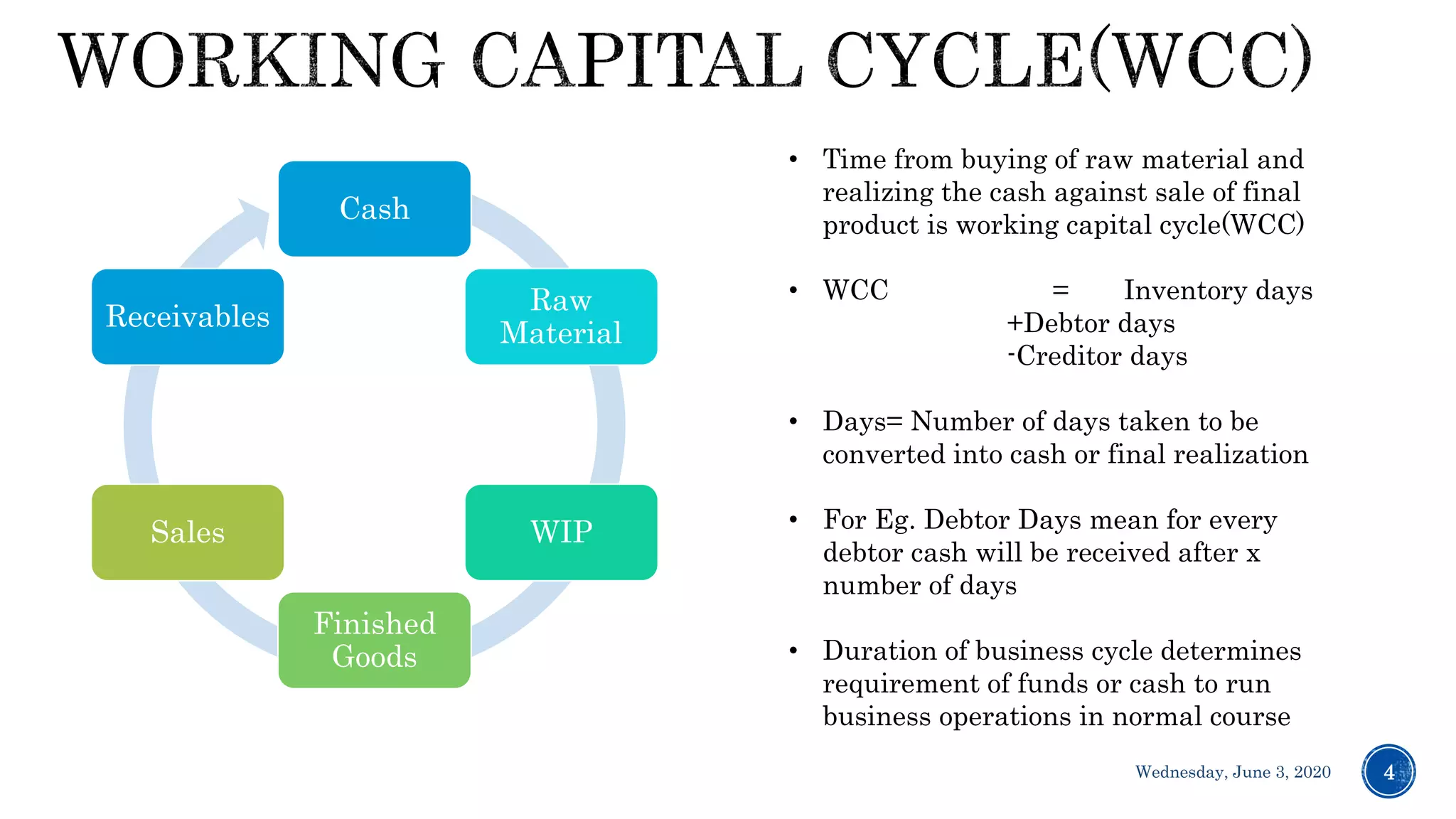 WORKING CAPITAL CYCLE(WCC)

Cash

Raw Material

WIP

Finished Goods

Sales

Receivables

• Time from buying of raw material and realizing the cash against sale of final product is working capital cycle(WCC)

• WCC = Inventory days
+Debtor days
-Creditor days

• Days= Number of days taken to be converted into cash or final realization

• For Eg. Debtor Days mean for every debtor cash will be received after x number of days

• Duration of business cycle determines requirement of funds or cash to run business operations in normal course

Wednesday, June 3, 2020

4